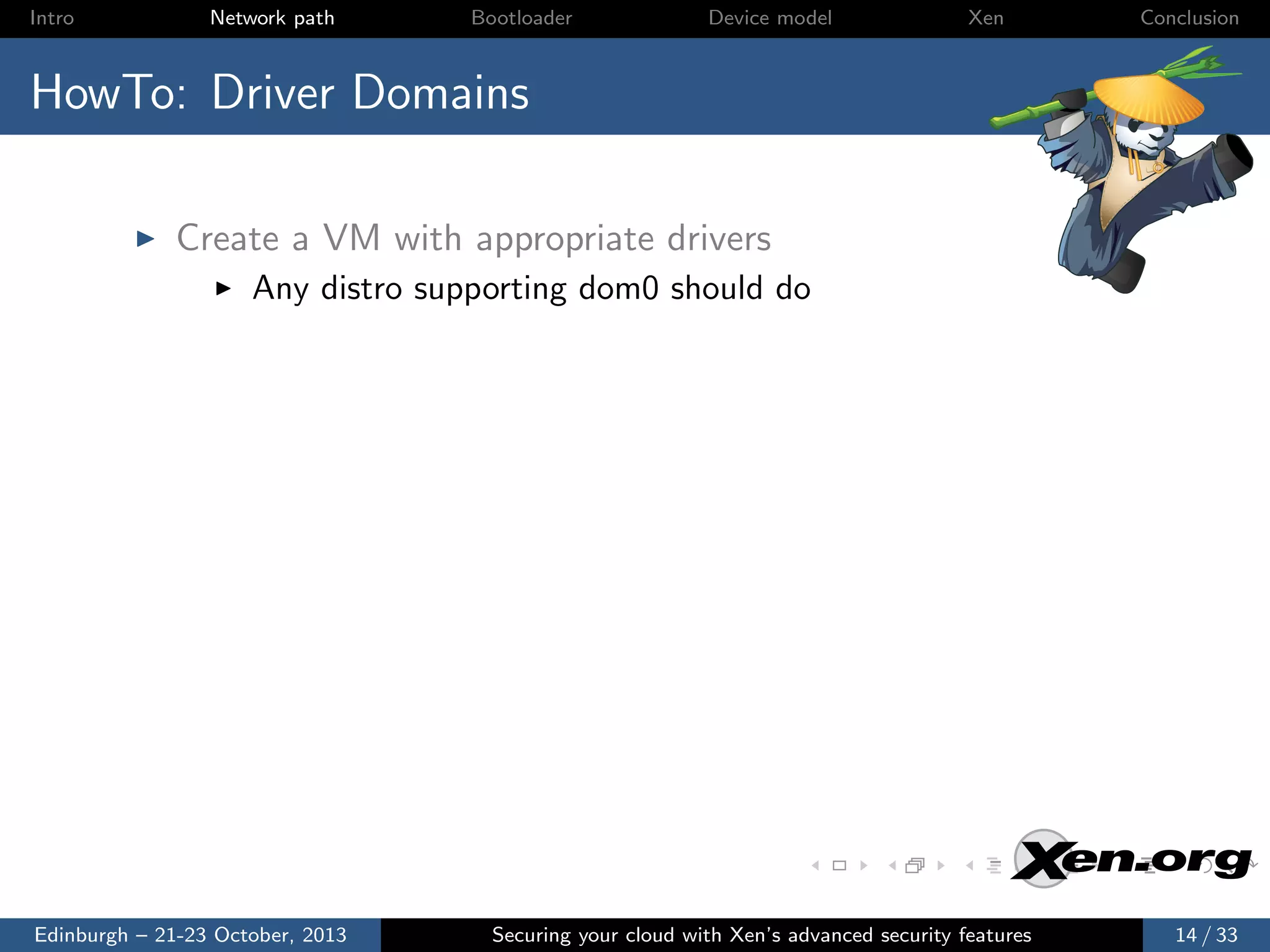 Intro Network path Bootloader Device model Xen Conclusion

HowTo: Driver Domains

▶ Create a VM with appropriate drivers
 ▶ Any distro supporting dom0 should do

Xen.org

Edinburgh – 21-23 October, 2013 Securing your cloud with Xen's advanced security features 14 / 33